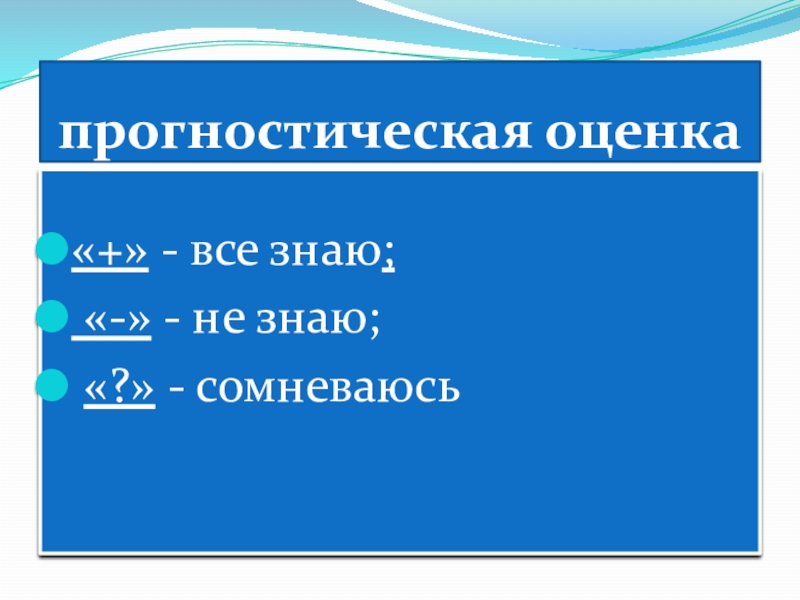 прогностическая оценка

«+» - все знаю;

«-» - не знаю;

«?» - сомневаюсь